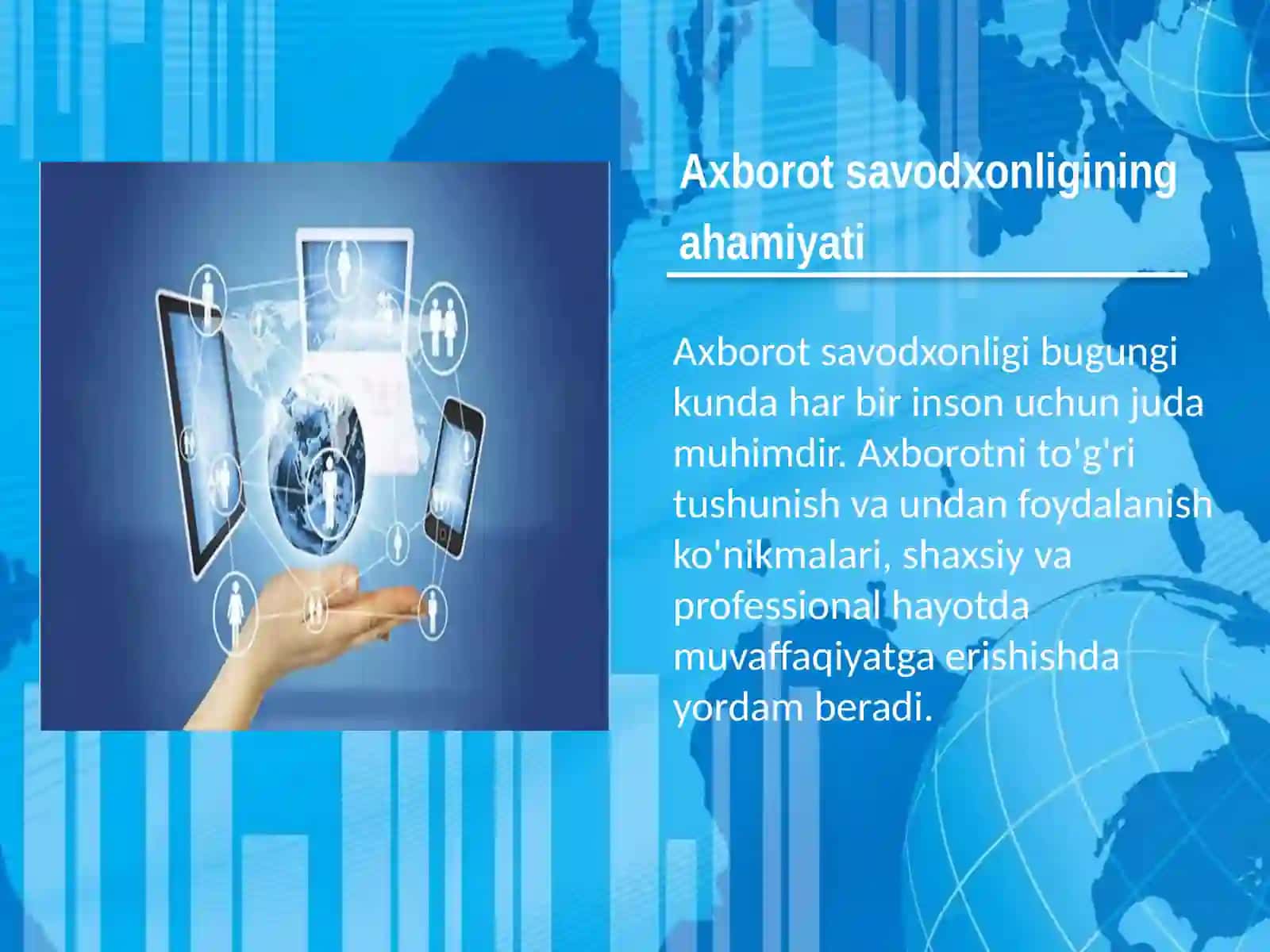 Axborot savodxonligining ahamiyati

Axborot savodxonligi bugungi kunda har bir inson uchun juda muhimdir. Axborotni to'g'ri tushunish va undan foydalanish ko'nikmalari, shaxsiy va professional hayotda muvaffaqiyatga erishishda yordam beradi.